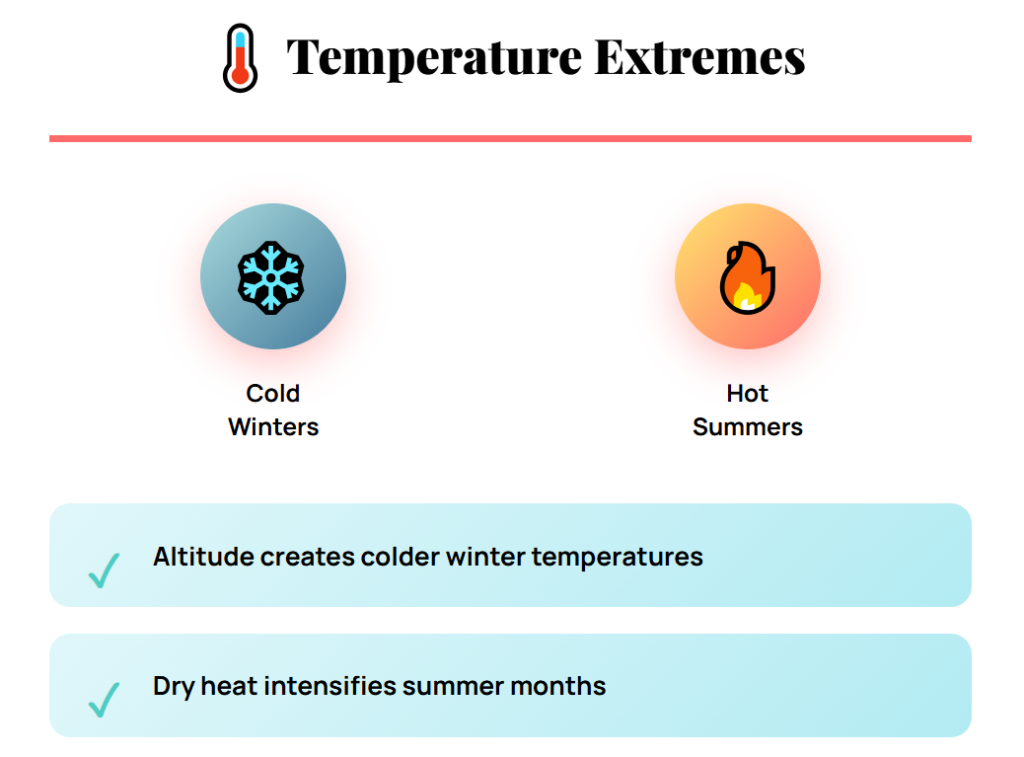 Temperature Extremes

Cold Winters

Hot Summers

✓ Altitude creates colder winter temperatures

✓ Dry heat intensifies summer months